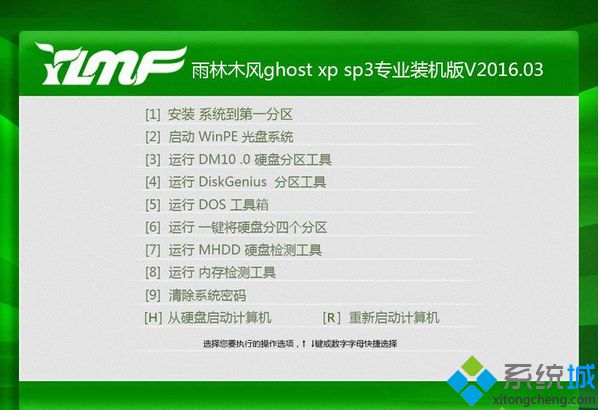 YLMF 雨林木风ghost xp sp3专业装机版V2016.03

[1] 安装 系统到第一分区

[2] 启动 WinPE 光盘系统

[3] 运行 DM10 .0 硬盘分区工具

[4] 运行 DiskGenius 分区工具

[5] 运行 DOS 工具箱

[6] 运行 一键将硬盘分四个分区

[7] 运行 MHDD 硬盘检测工具

[8] 运行 内存检测工具

[9] 清除系统密码

[H] 从硬盘启动计算机 [R] 重新启动计算机

选择您要执行的操作选项，↑ ↓键或数字字母快捷选择

系统城
xitongcheng.com